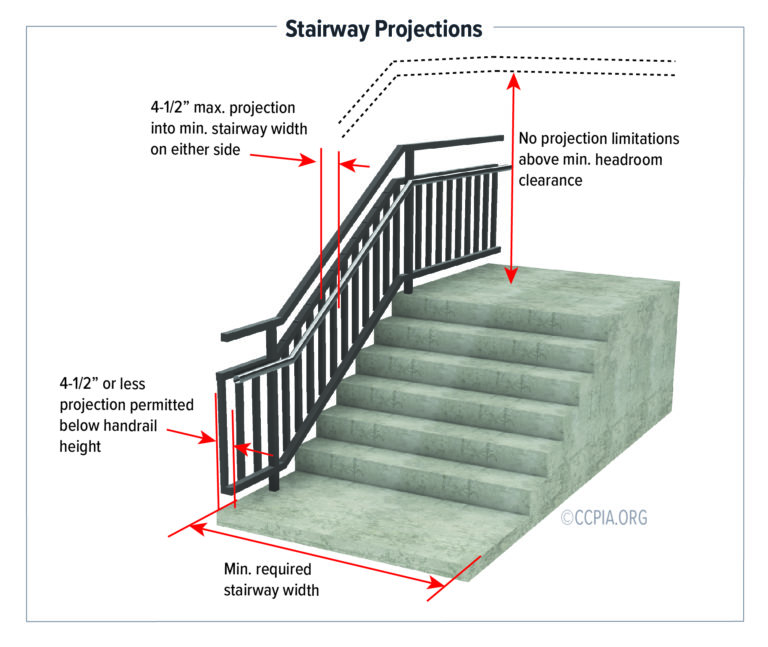 Stairway Projections

4-1/2” max. projection into min. stairway width on either side

No projection limitations above min. headroom clearance

4-1/2” or less projection permitted below handrail height

©CCPIA.ORG

Min. required stairway width